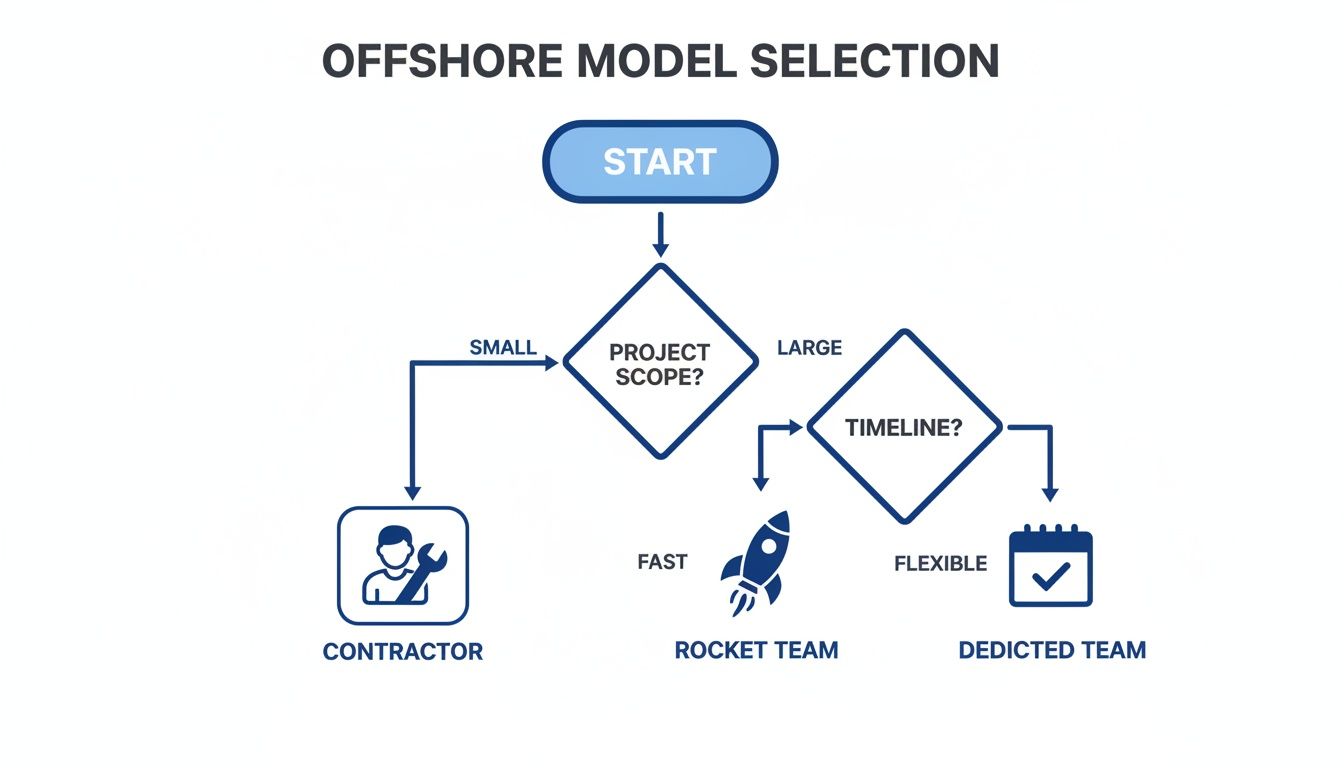 OFFSHORE MODEL SELECTION

START

SMALL

PROJECT SCOPE?

LARGE

TIMELINE?

FAST

FLEXIBLE

CONTRACTOR

ROCKET TEAM

DEDICTED TEAM